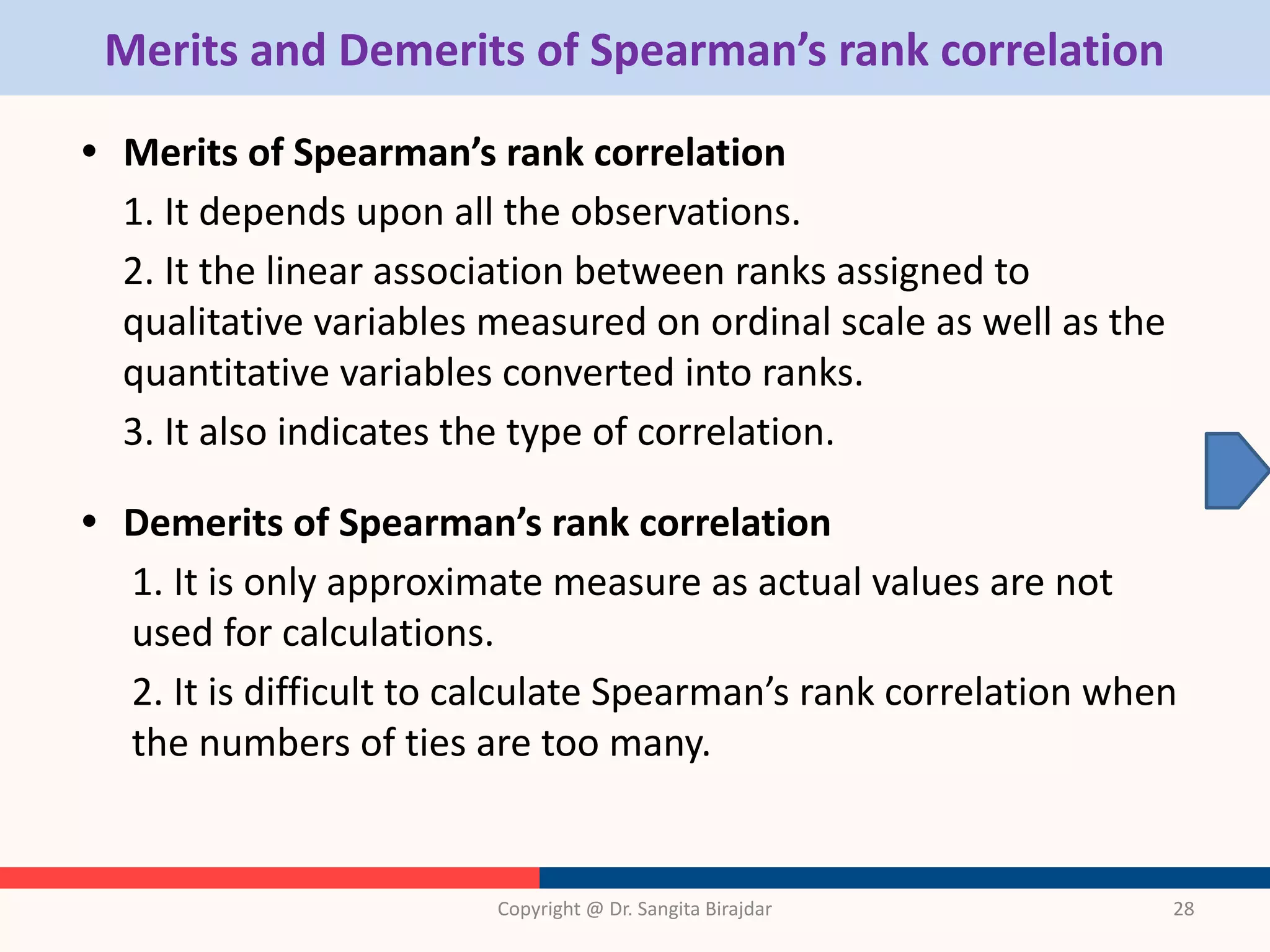 Merits and Demerits of Spearman's rank correlation

• Merits of Spearman's rank correlation

1. It depends upon all the observations.

2. It the linear association between ranks assigned to qualitative variables measured on ordinal scale as well as the quantitative variables converted into ranks.

3. It also indicates the type of correlation.

• Demerits of Spearman's rank correlation

1. It is only approximate measure as actual values are not used for calculations.

2. It is difficult to calculate Spearman's rank correlation when the numbers of ties are too many.

Copyright @ Dr. Sangita Birajdar

28